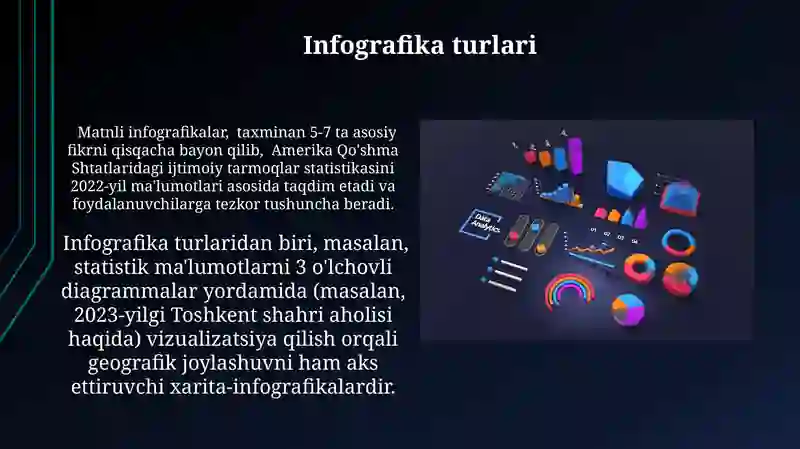 Infografika turlari

Matnli infografikalar, taxminan 5-7 ta asosiy fikrni qisqacha bayon qilib, Amerika Qo'shma Shtatlaridagi ijtimoiy tarmoqlar statistikasini 2022-yil ma'lumotlari asosida taqdim etadi va foydalanuvchilarga tezkor tushuncha beradi.

Infografika turlaridan biri, masalan, statistik ma'lumotlarni 3 o'lchovli diagrammalar yordamida (masalan, 2023-yilgi Toshkent shahri aholisi haqida) vizualizatsiya qilish orqali geografik joylashuvni ham aks ettiruvchi xarita-infografikalardir.

Data Analytics

01 02 03 04